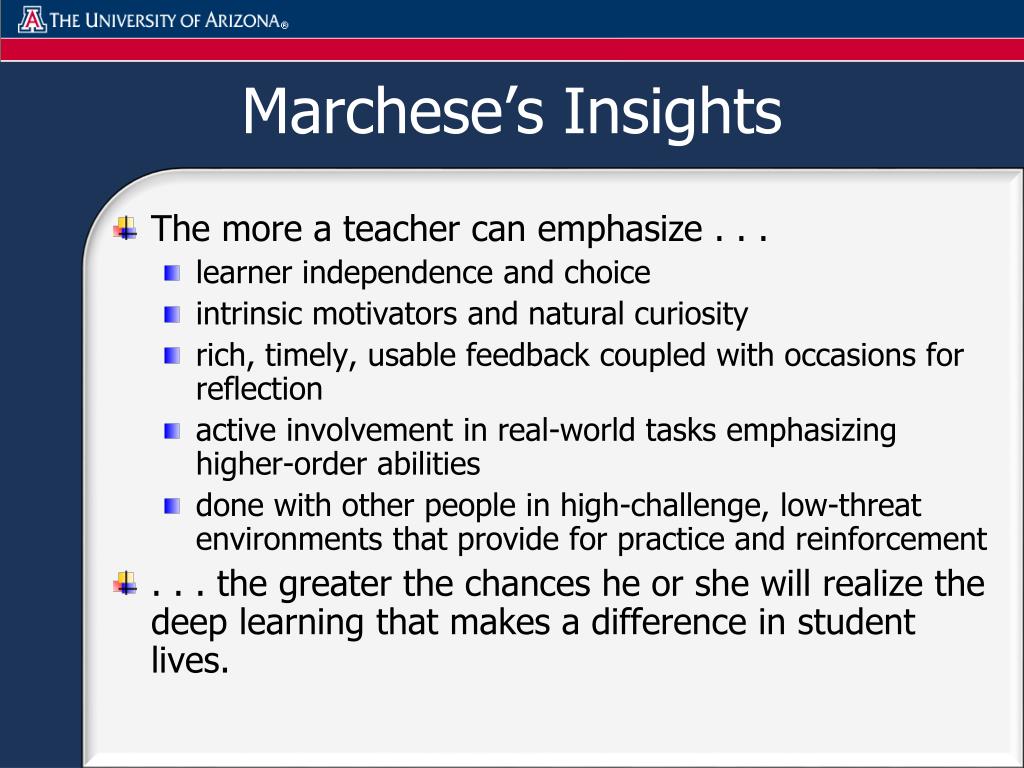 THE UNIVERSITY OF ARIZONA®

Marchese's Insights

The more a teacher can emphasize . . .

learner independence and choice

intrinsic motivators and natural curiosity

rich, timely, usable feedback coupled with occasions for reflection

active involvement in real-world tasks emphasizing higher-order abilities

done with other people in high-challenge, low-threat environments that provide for practice and reinforcement

. . . the greater the chances he or she will realize the deep learning that makes a difference in student lives.